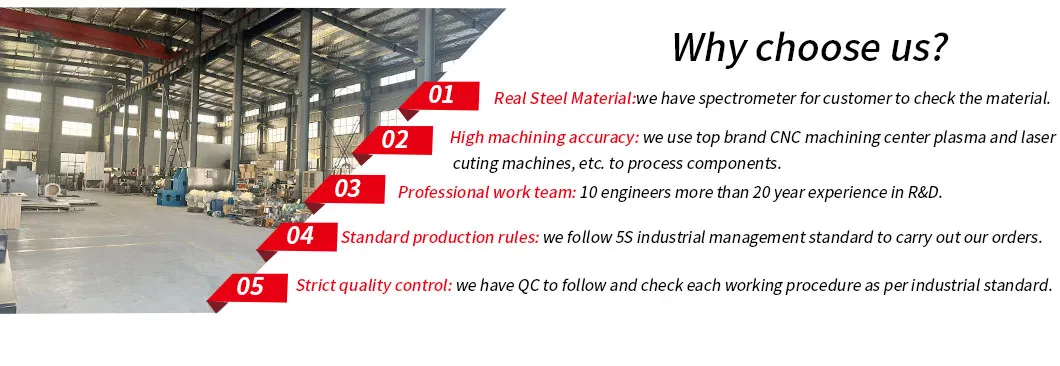 Why choose us?

01 Real Steel Material:we have spectrometer for customer to check the material.

02 High machining accuracy: we use top brand CNC machining center plasma and laser cuting machines, etc. to process components.

03 Professional work team: 10 engineers more than 20 year experience in R&D.

04 Standard production rules: we follow 5S industrial management standard to carry out our orders.

05 Strict quality control: we have QC to follow and check each working procedure as per industrial standard.